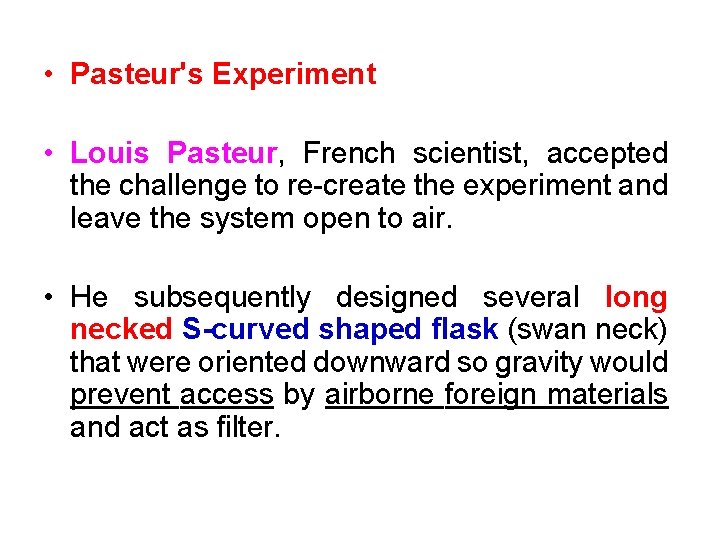 • Pasteur's Experiment

• Louis Pasteur, French scientist, accepted the challenge to re-create the experiment and leave the system open to air.

• He subsequently designed several long necked S-curved shaped flask (swan neck) that were oriented downward so gravity would prevent access by airborne foreign materials and act as filter.